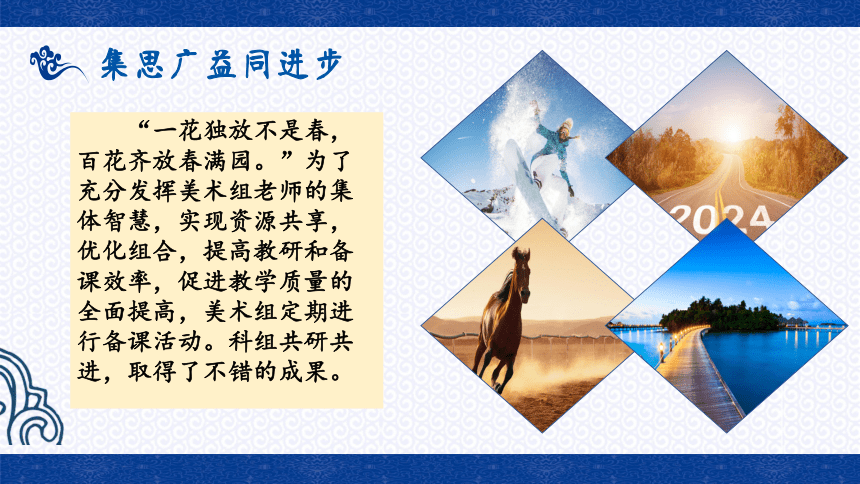 集思广益同进步

“一花独放不是春，百花齐放春满园。”为了充分发挥美术组老师的集体智慧，实现资源共享，优化组合，提高教研和备课效率，促进教学质量的全面提高，美术组定期进行备课活动。科组共研共进，取得了不错的成果。

2024